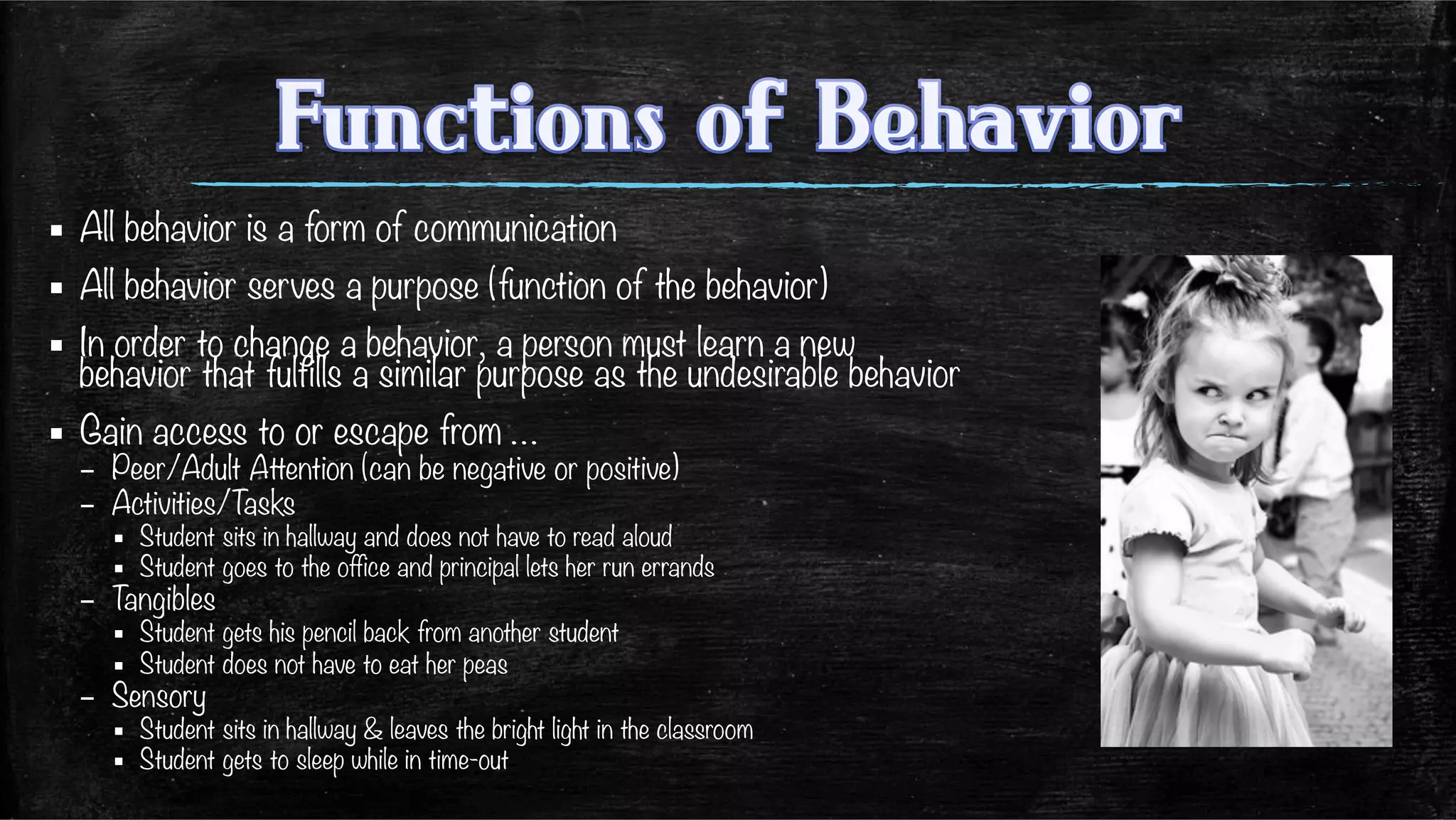 Functions of Behavior

▪ All behavior is a form of communication
▪ All behavior serves a purpose (function of the behavior)
▪ In order to change a behavior, a person must learn a new behavior that fulfills a similar purpose as the undesirable behavior
▪ Gain access to or escape from …
– Peer/Adult Attention (can be negative or positive)
– Activities/Tasks
▪ Student sits in hallway and does not have to read aloud
▪ Student goes to the office and principal lets her run errands
– Tangibles
▪ Student gets his pencil back from another student
▪ Student does not have to eat her peas
– Sensory
▪ Student sits in hallway & leaves the bright light in the classroom
▪ Student gets to sleep while in time-out